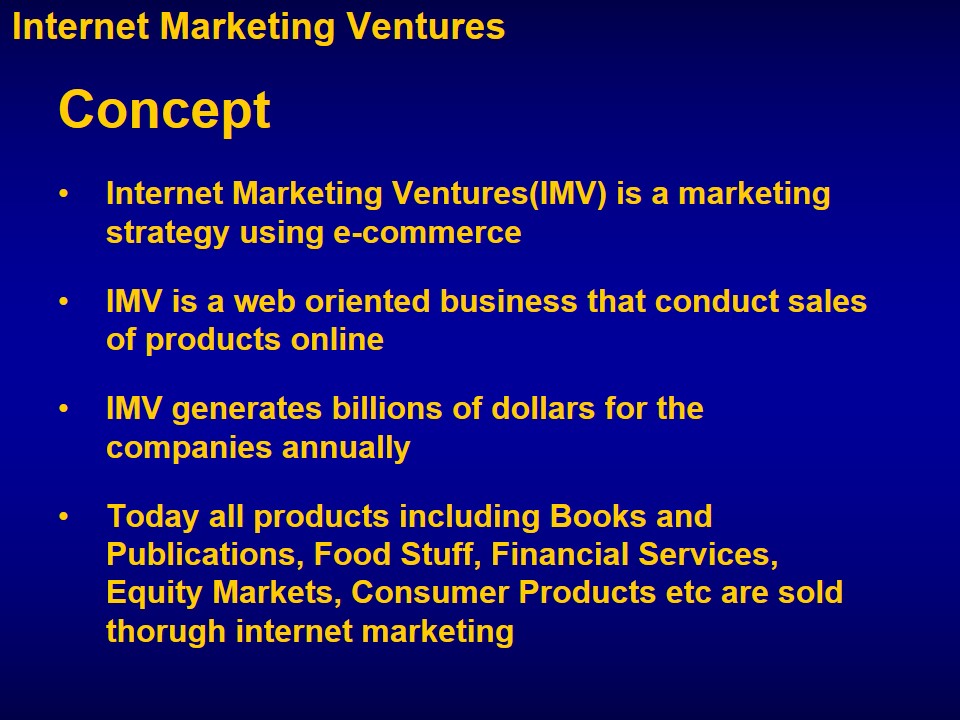 Internet Marketing Ventures

Concept

• Internet Marketing Ventures(IMV) is a marketing strategy using e-commerce

• IMV is a web oriented business that conduct sales of products online

• IMV generates billions of dollars for the companies annually

• Today all products including Books and Publications, Food Stuff, Financial Services, Equity Markets, Consumer Products etc are sold thorugh internet marketing